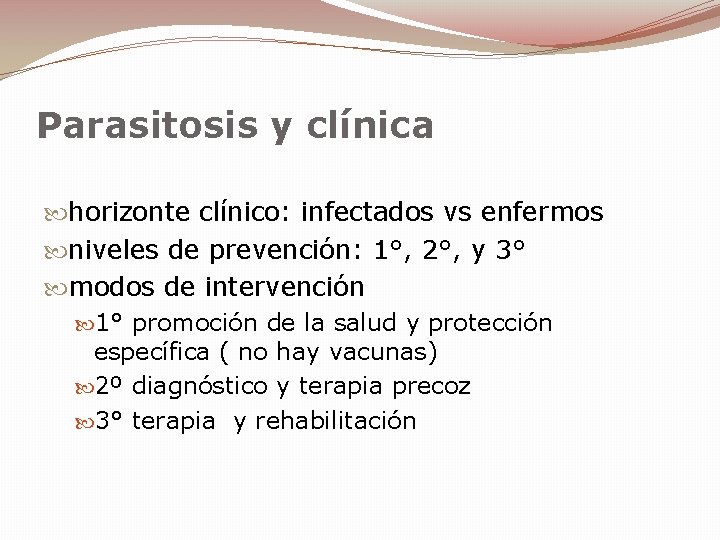 Parasitosis y clínica

horizonte clínico: infectados vs enfermos
niveles de prevención: 1°, 2°, y 3°
modos de intervención
1° promoción de la salud y protección específica ( no hay vacunas)
2º diagnóstico y terapia precoz
3° terapia  y rehabilitación